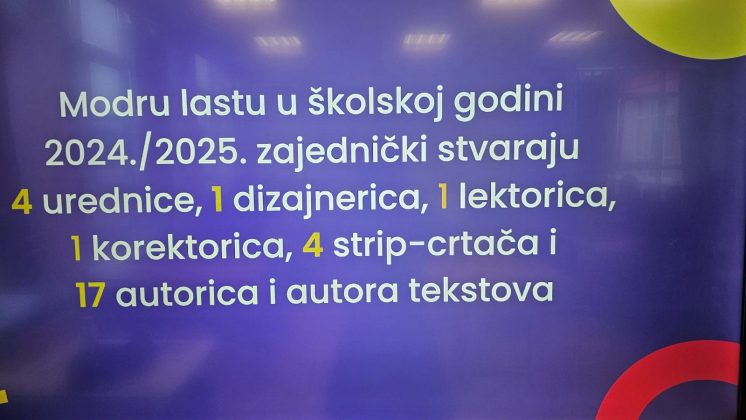 Modru lastu u školskoj godini 2024./2025. zajednički stvaraju 4 urednice, 1 dizajnerica, 1 lektorica, 1 korektorica, 4 strip-crtača i 17 autorica i autora tekstova